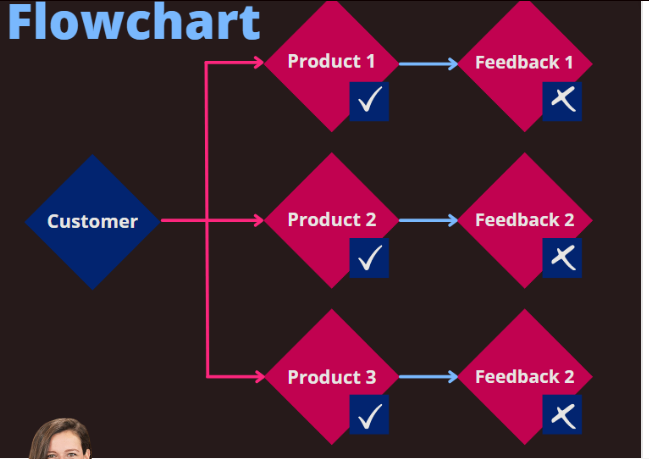 Flowchart

Customer

Product 1

Feedback 1

Product 2

Feedback 2

Product 3

Feedback 2